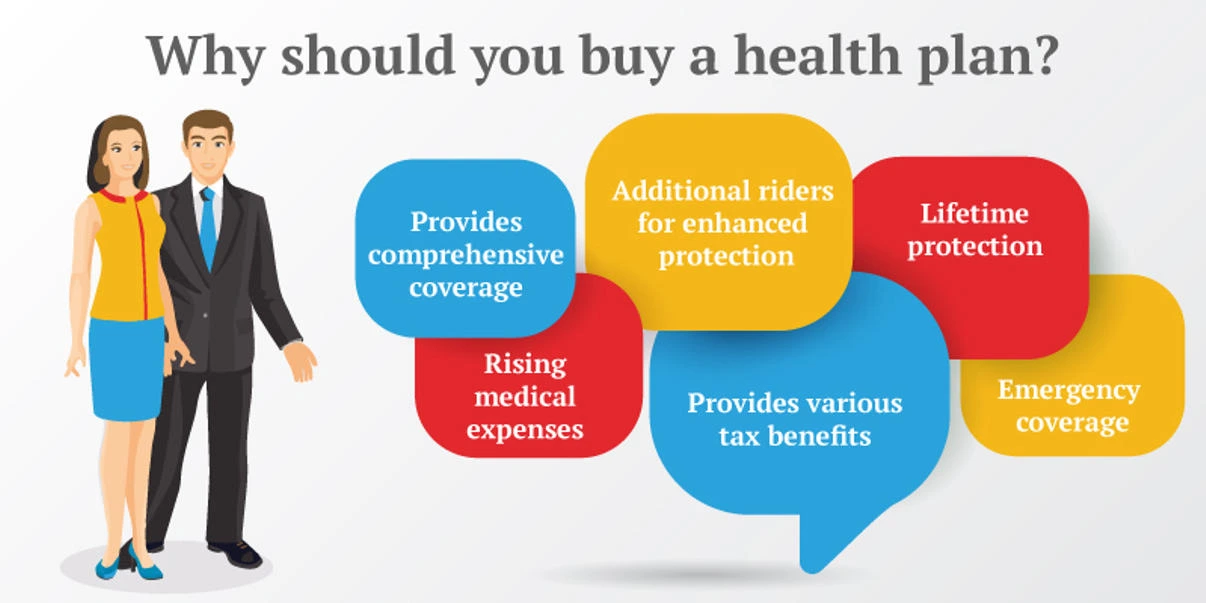 Why should you buy a health plan?

Provides comprehensive coverage

Additional riders for enhanced protection

Lifetime protection

Rising medical expenses

Provides various tax benefits

Emergency coverage